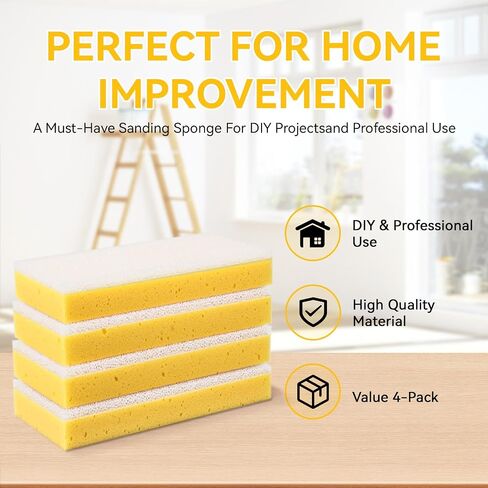 PERFECT FOR HOME IMPROVEMENT

A Must-Have Sanding Sponge For DIY Projectsand Professional Use

DIY & Professional Use

High Quality Material

Value 4-Pack